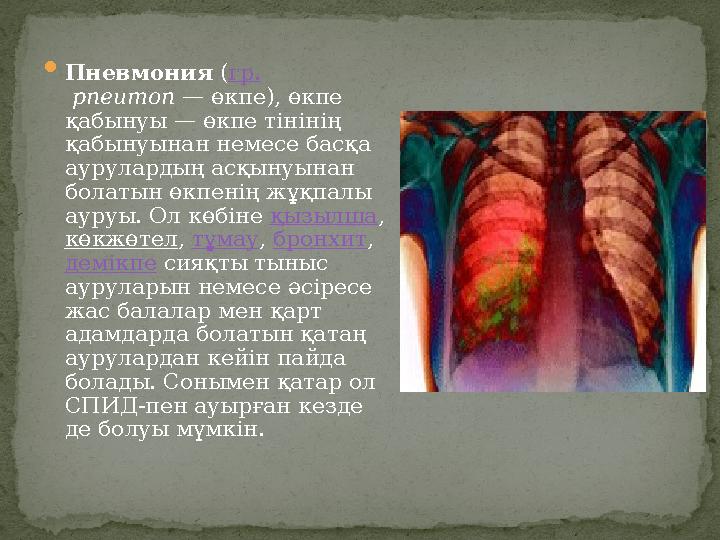 Пневмония (гр. pneumon — өкпе), өкпе қабынуы — өкпе тінінің қабынуынан немесе басқа аурулардың асқынуынан болатын өкпенің жұқпалы ауруы. Ол көбіне қызылша, көкжөтел, тұмау, бронхит, демікпе сияқты тыныс ауруларын немесе әсіресе жас балалар мен қарт адамдарда болатын қатаң аурулардан кейін пайда болады. Сонымен қатар ол СПИД-пен ауырған кезде де болуы мүмкін.